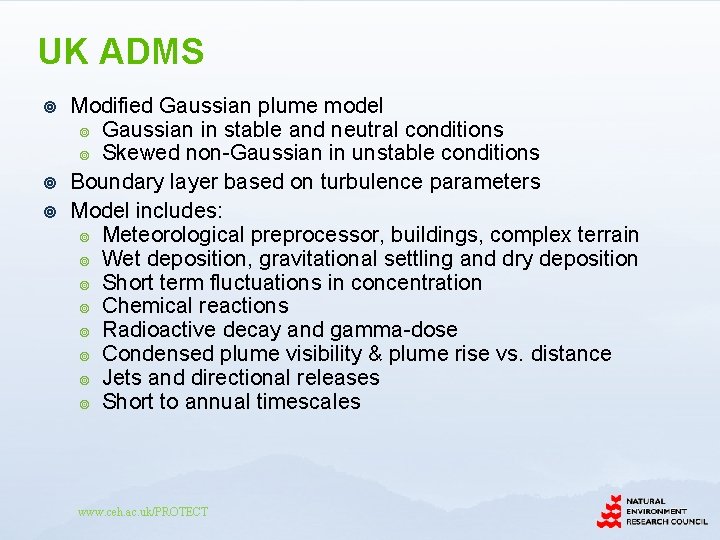 UK ADMS

- Modified Gaussian plume model
  - Gaussian in stable and neutral conditions
  - Skewed non-Gaussian in unstable conditions
- Boundary layer based on turbulence parameters
- Model includes:
  - Meteorological preprocessor, buildings, complex terrain
  - Wet deposition, gravitational settling and dry deposition
  - Short term fluctuations in concentration
  - Chemical reactions
  - Radioactive decay and gamma-dose
  - Condensed plume visibility & plume rise vs. distance
  - Jets and directional releases
  - Short to annual timescales

www.ceh.ac.uk/PROTECT

NATURAL ENVIRONMENT RESEARCH COUNCIL